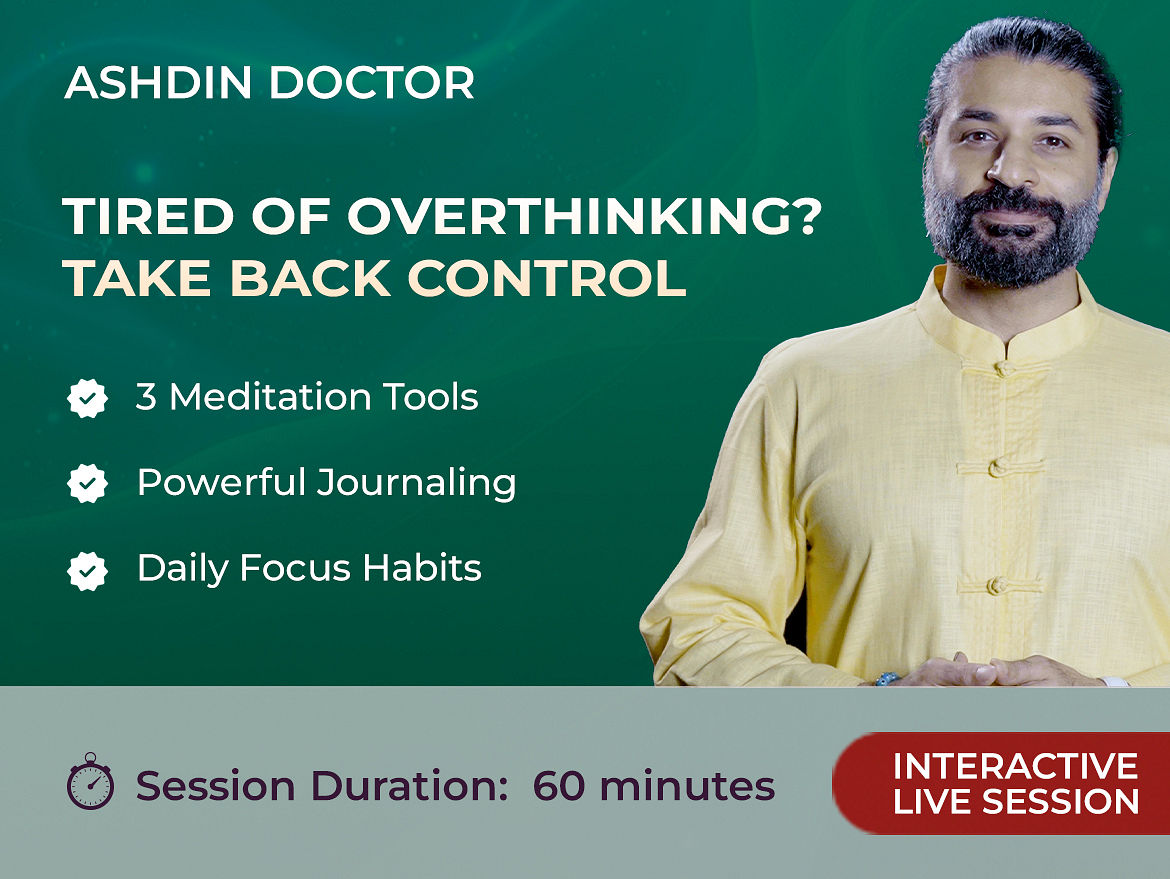 ASHDIN DOCTOR

TIRED OF OVERTHINKING?
TAKE BACK CONTROL

3 Meditation Tools

Powerful Journaling

Daily Focus Habits

Session Duration: 60 minutes

INTERACTIVE LIVE SESSION